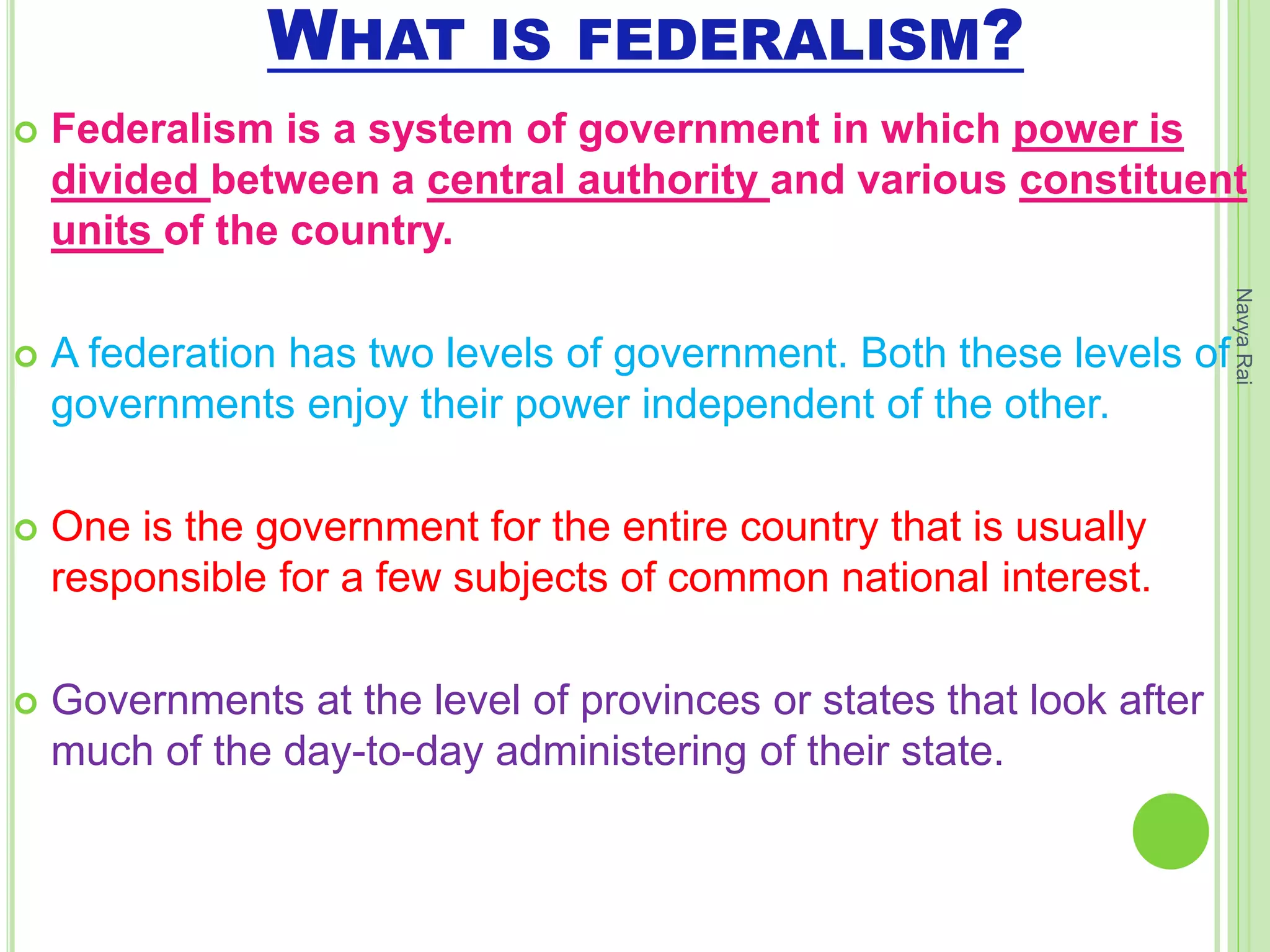 WHAT IS FEDERALISM?

Federalism is a system of government in which power is divided between a central authority and various constituent units of the country.

A federation has two levels of government. Both these levels of governments enjoy their power independent of the other.

One is the government for the entire country that is usually responsible for a few subjects of common national interest.

Governments at the level of provinces or states that look after much of the day-to-day administering of their state.

Navya Rai